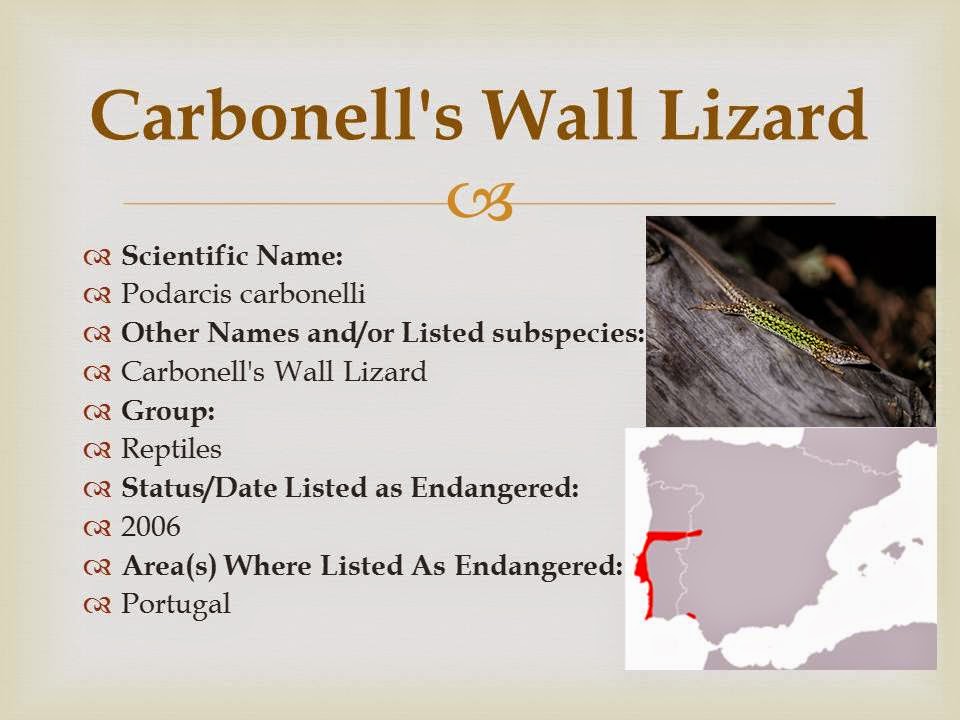 Carbonell's Wall Lizard

Scientific Name:
Podarcis carbonelli
Other Names and/or Listed subspecies:
Carbonell's Wall Lizard
Group:
Reptiles
Status/Date Listed as Endangered:
2006
Area(s) Where Listed As Endangered:
Portugal